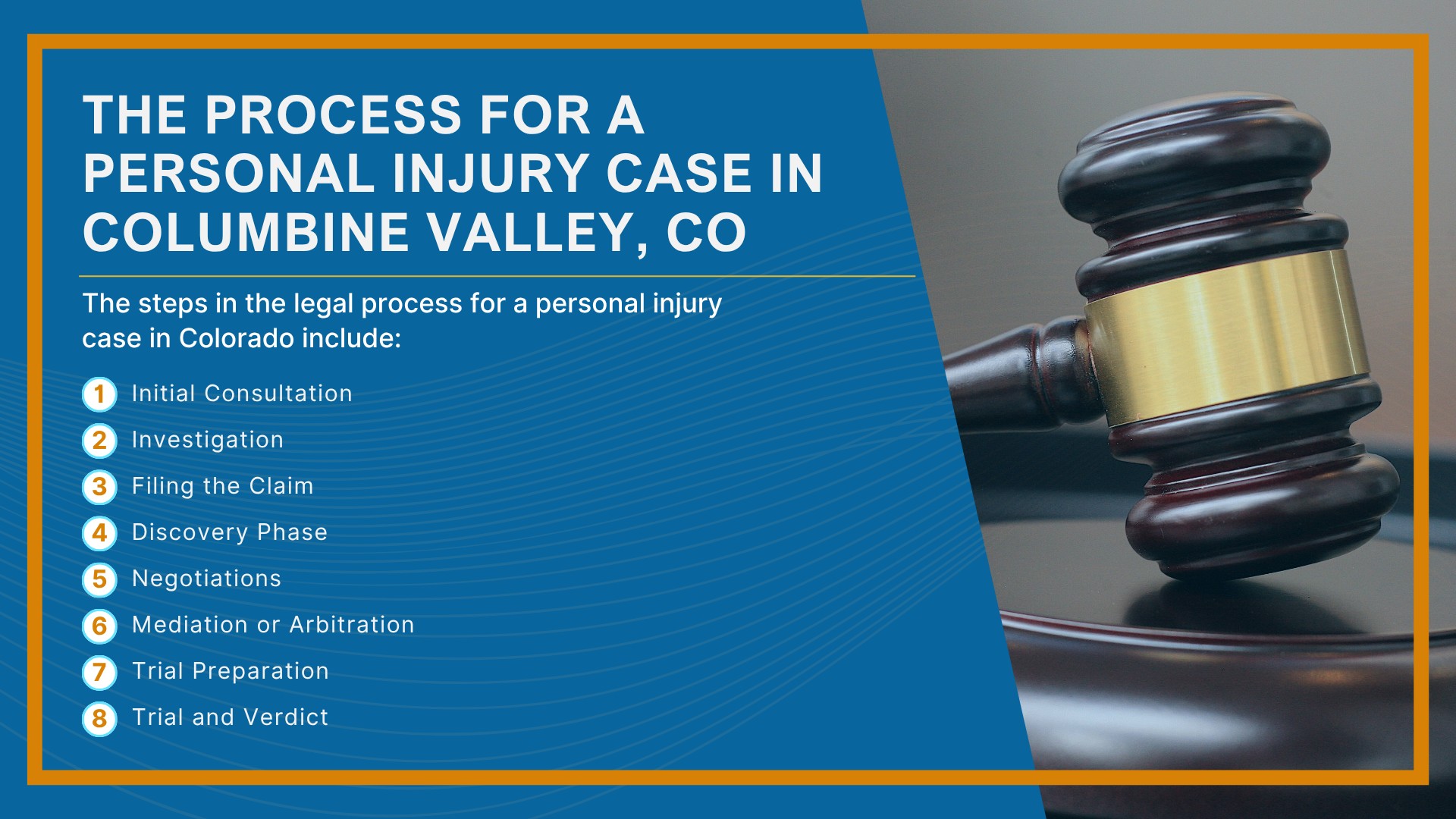 THE PROCESS FOR A PERSONAL INJURY CASE IN COLUMBINE VALLEY, CO

The steps in the legal process for a personal injury case in Colorado include:

1 Initial Consultation
2 Investigation
3 Filing the Claim
4 Discovery Phase
5 Negotiations
6 Mediation or Arbitration
7 Trial Preparation
8 Trial and Verdict